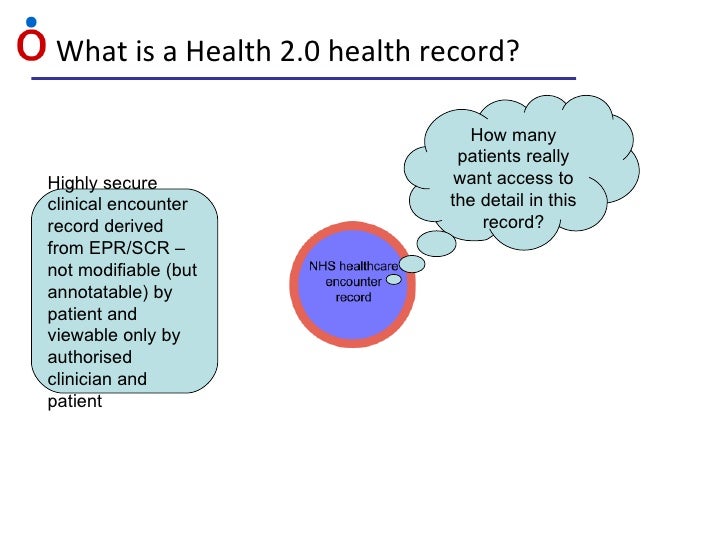 What is a Health 2.0 health record?

Highly secure clinical encounter record derived from EPR/SCR – not modifiable (but annotatable) by patient and viewable only by authorised clinician and patient

NHS healthcare encounter record

How many patients really want access to the detail in this record?